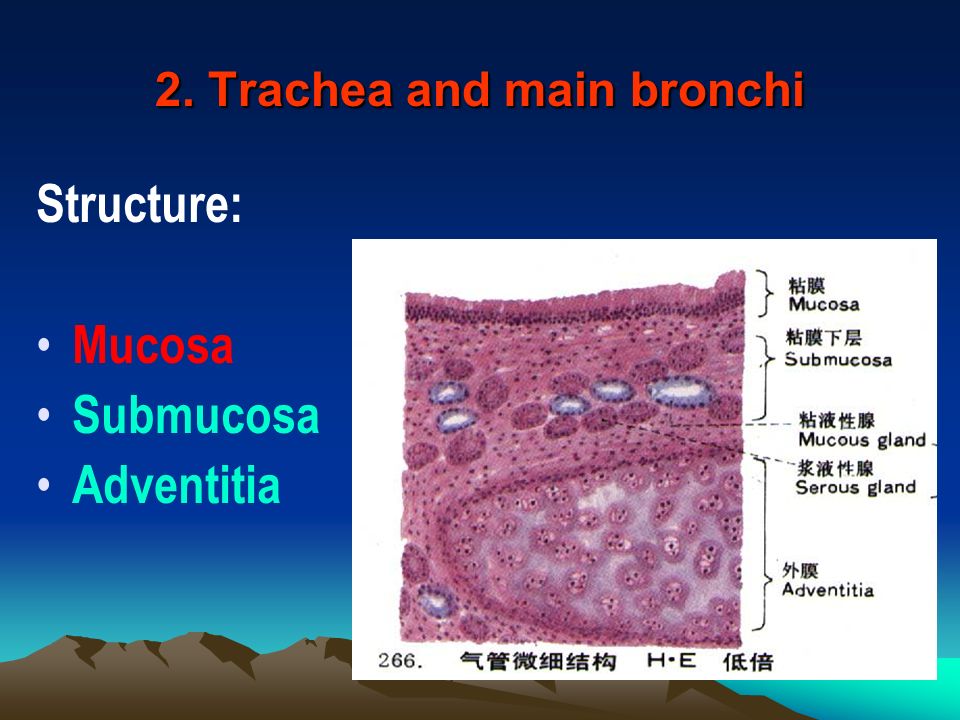 2. Trachea and main bronchi

Structure:

• Mucosa
• Submucosa
• Adventitia

粘膜
Mucosa

粘膜下层
Submucosa

粘液性腺
Mucous gland

浆液性腺
Serous gland

外膜
Adventitia

266. 气管微细结构 H·E 低倍